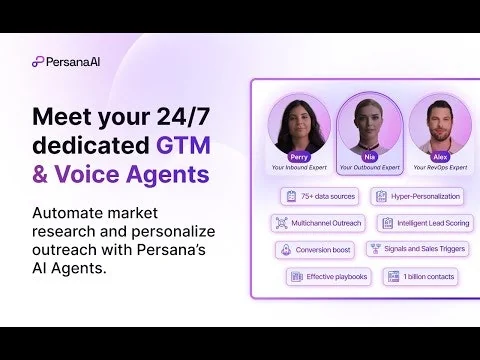 PersanaAI

Meet your 24/7 dedicated GTM & Voice Agents

Automate market research and personalize outreach with Persana's AI Agents.

Perry
Your Inbound Expert

Nia
Your Outbound Expert

Alex
Your RevOps Expert

75+ data sources

Hyper-Personalization

Multichannel Outreach

Intelligent Lead Scoring

Conversion boost

Signals and Sales Triggers

Effective playbooks

1 billion contacts